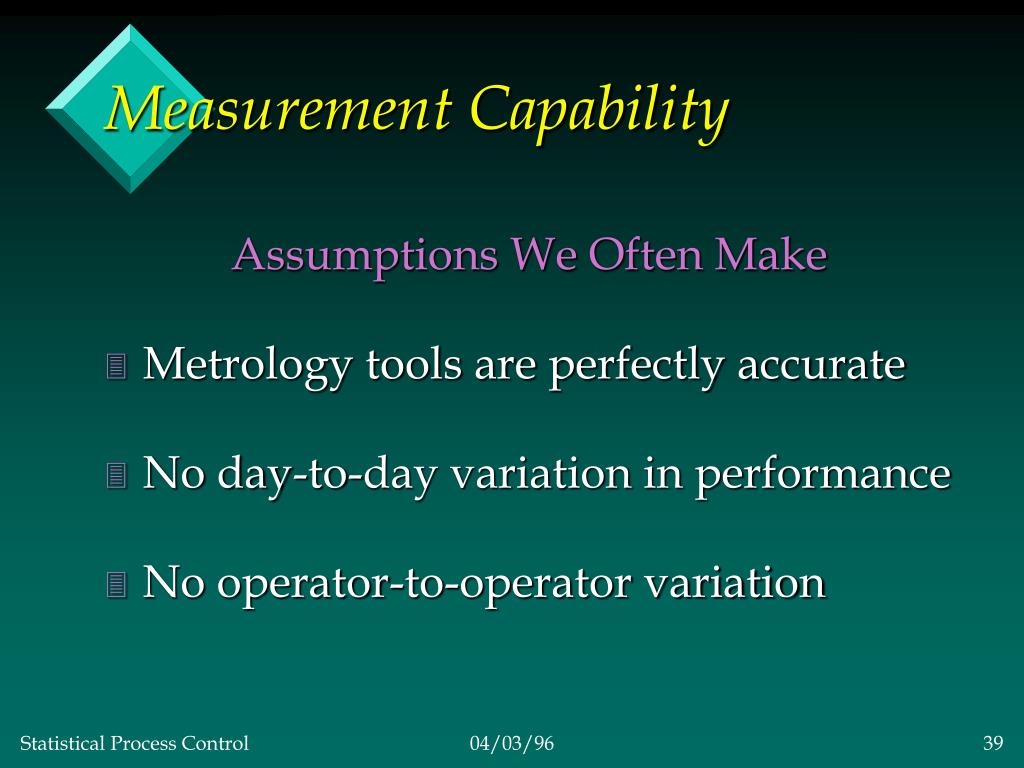 Measurement Capability

Assumptions We Often Make

Metrology tools are perfectly accurate

No day-to-day variation in performance

No operator-to-operator variation

Statistical Process Control 04/03/96 39